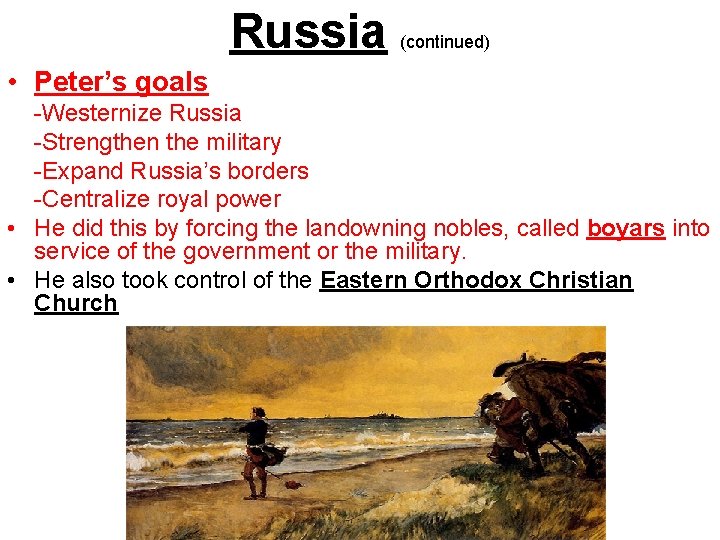 Russia (continued)

• Peter's goals
-Westernize Russia
-Strengthen the military
-Expand Russia's borders
-Centralize royal power

• He did this by forcing the landowning nobles, called boyars into service of the government or the military.

• He also took control of the Eastern Orthodox Christian Church